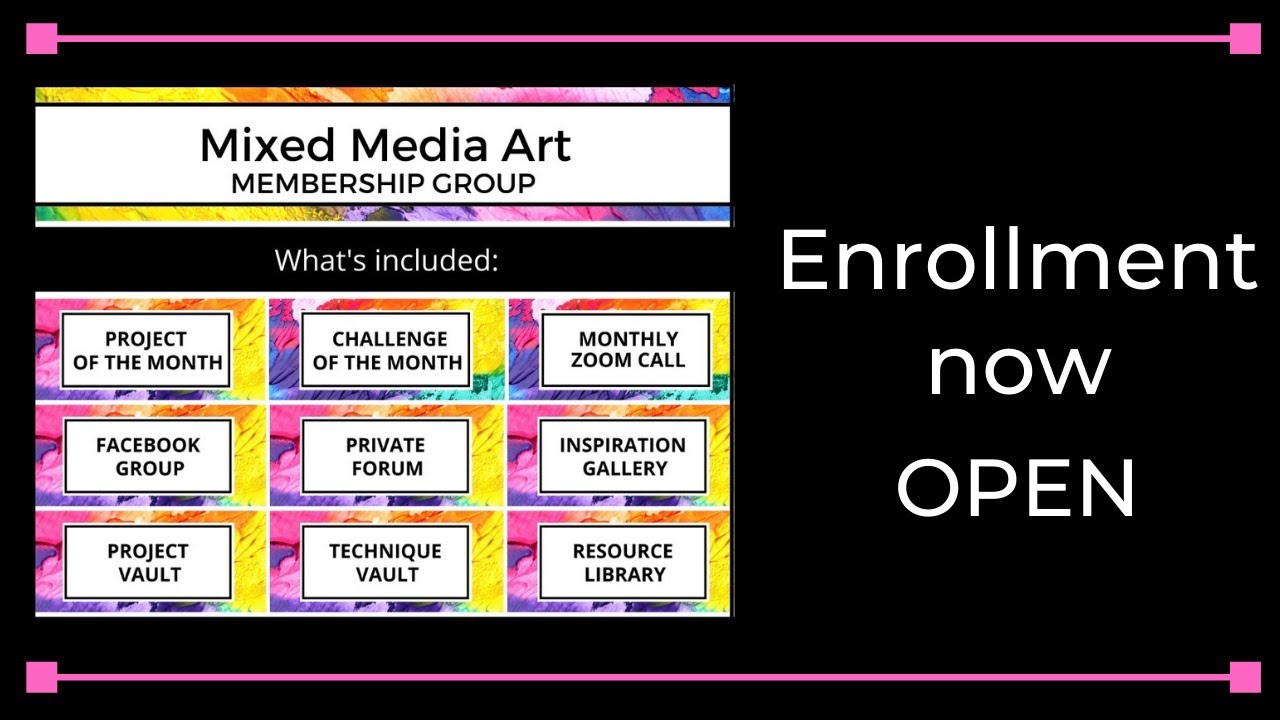 Mixed Media Art
MEMBERSHIP GROUP

What's included:

PROJECT OF THE MONTH

CHALLENGE OF THE MONTH

MONTHLY ZOOM CALL

FACEBOOK GROUP

PRIVATE FORUM

INSPIRATION GALLERY

PROJECT VAULT

TECHNIQUE VAULT

RESOURCE LIBRARY

Enrollment now OPEN